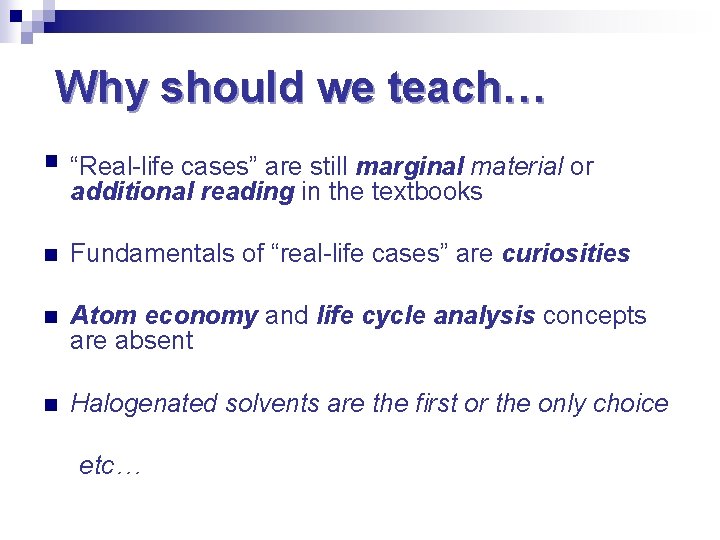 Why should we teach…

“Real-life cases” are still marginal material or additional reading in the textbooks

Fundamentals of “real-life cases” are curiosities

Atom economy and life cycle analysis concepts are absent

Halogenated solvents are the first or the only choice

etc…